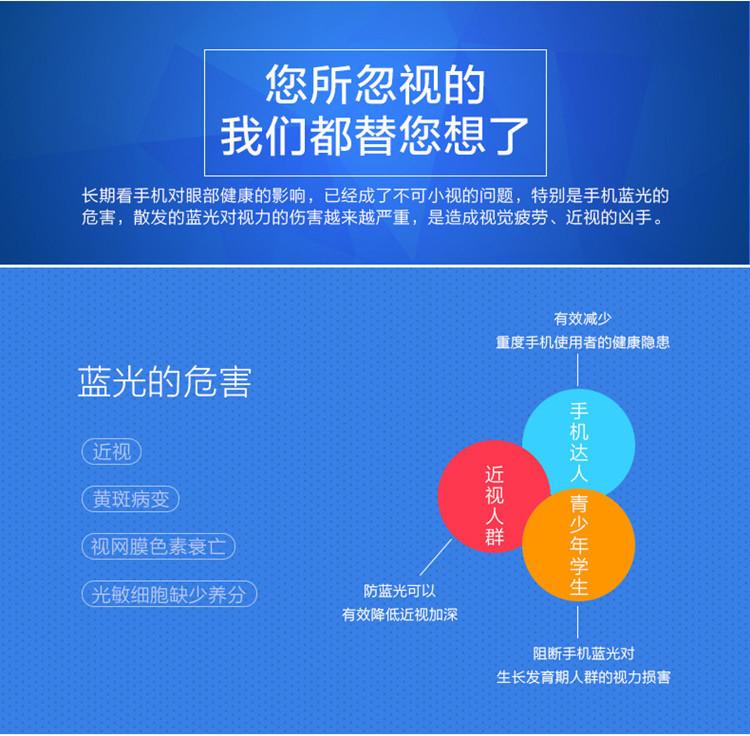 您所忽视的
我们都替您想了

长期看手机对眼部健康的影响，已经成了不可小视的问题，特别是手机蓝光的危害，散发的蓝光对视力的伤害越来越严重，是造成视觉疲劳、近视的凶手。

蓝光的危害

近视

黄斑病变

视网膜色素衰亡

光敏细胞缺少养分

有效减少
重度手机使用者的健康隐患

手机达人

近视人群

青少年学生

防蓝光可以
有效降低近视加深

阻断手机蓝光对
生长发育期人群的视力损害